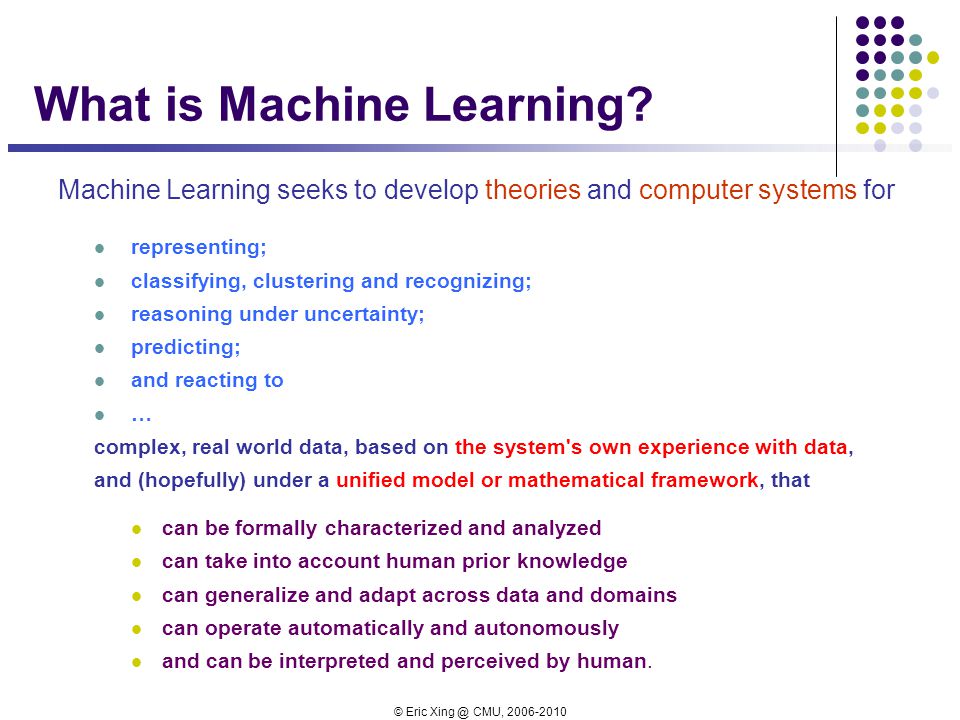 What is Machine Learning?

Machine Learning seeks to develop theories and computer systems for

- representing;
- classifying, clustering and recognizing;
- reasoning under uncertainty;
- predicting;
- and reacting to
- …

complex, real world data, based on the system's own experience with data, and (hopefully) under a unified model or mathematical framework, that

- can be formally characterized and analyzed
- can take into account human prior knowledge
- can generalize and adapt across data and domains
- can operate automatically and autonomously
- and can be interpreted and perceived by human.

© Eric Xing @ CMU, 2006-2010